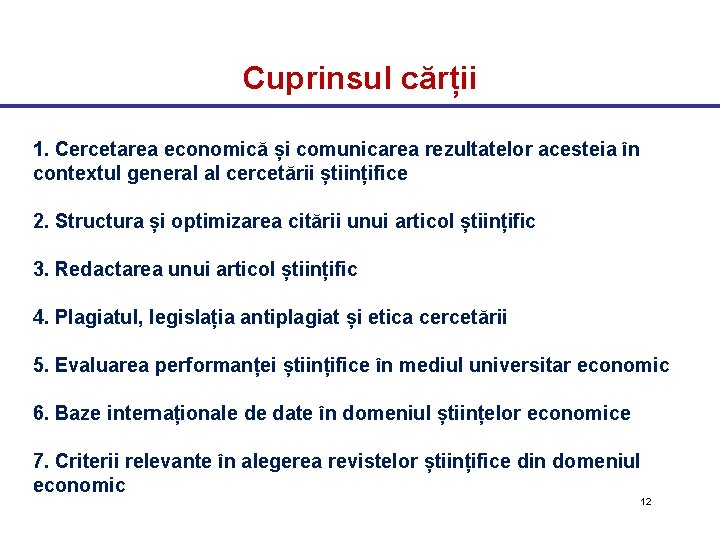 Cuprinsul cărții

1. Cercetarea economică și comunicarea rezultatelor acesteia în contextul general al cercetării științifice

2. Structura și optimizarea citării unui articol științific

3. Redactarea unui articol științific

4. Plagiatul, legislația antiplagiat și etica cercetării

5. Evaluarea performanței științifice în mediul universitar economic

6. Baze internaționale de date în domeniul științelor economice

7. Criterii relevante în alegerea revistelor științifice din domeniul economic

12